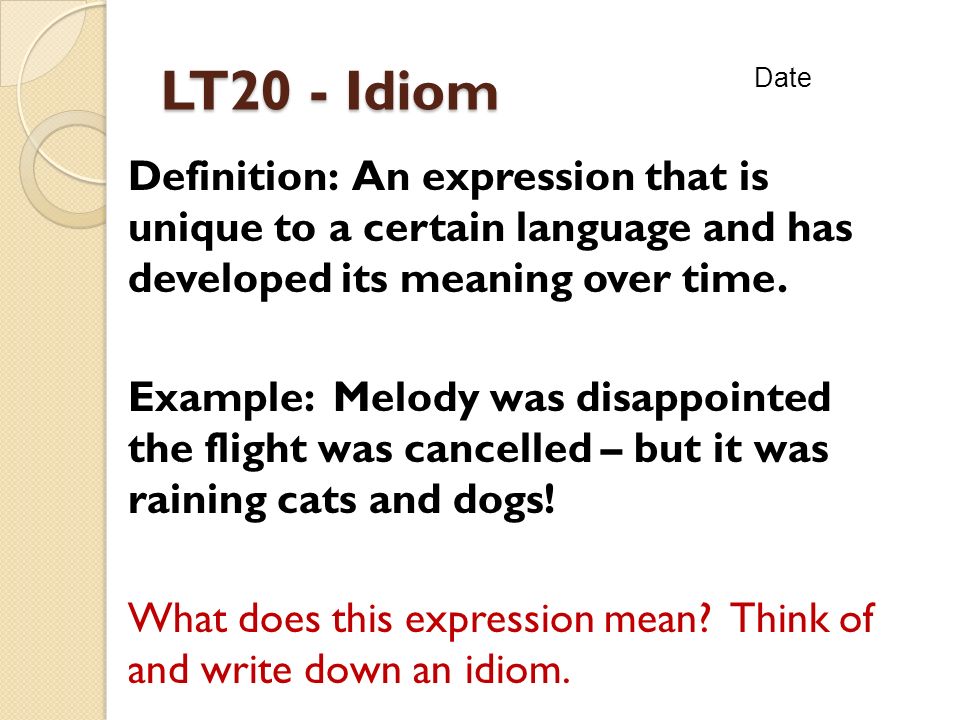 LT20 - Idiom

Date

Definition: An expression that is unique to a certain language and has developed its meaning over time.

Example: Melody was disappointed the flight was cancelled – but it was raining cats and dogs!

What does this expression mean? Think of and write down an idiom.